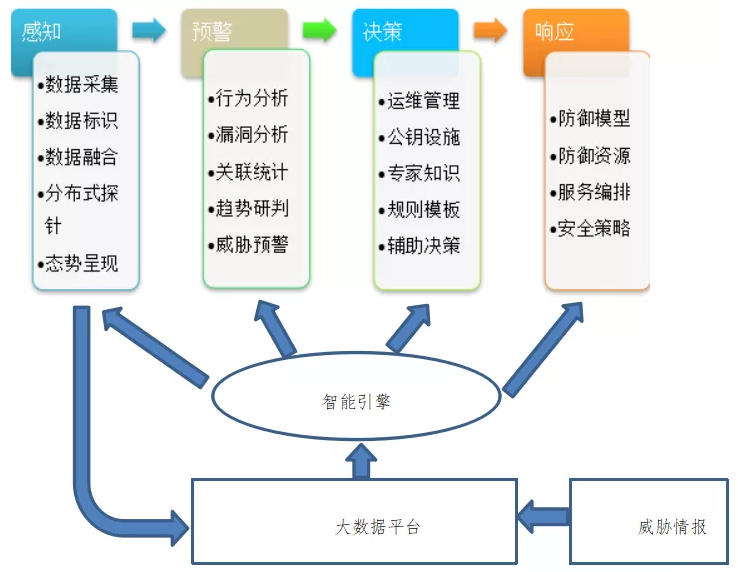 感知

•数据采集
•数据标识
•数据融合
•分布式探针
•态势呈现

预警

•行为分析
•漏洞分析
•关联统计
•趋势研判
•威胁预警

决策

•运维管理
•公钥设施
•专家知识
•规则模板
•辅助决策

响应

•防御模型
•防御资源
•服务编排
•安全策略

智能引擎

大数据平台

威胁情报